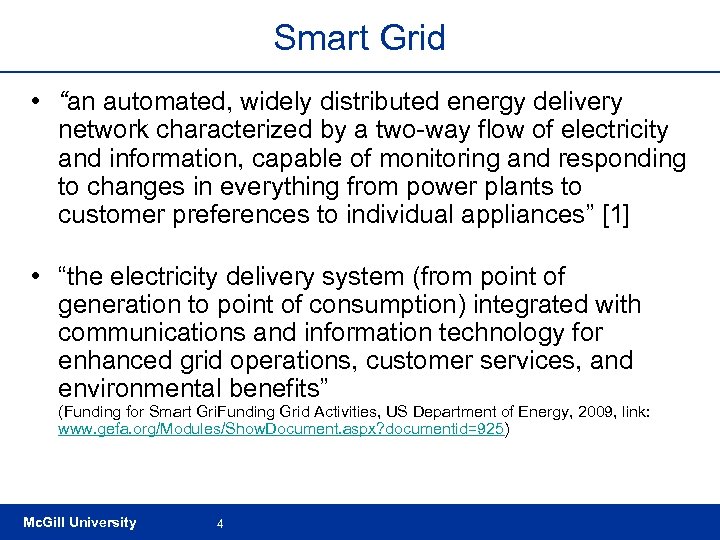 Smart Grid

• “an automated, widely distributed energy delivery network characterized by a two-way flow of electricity and information, capable of monitoring and responding to changes in everything from power plants to customer preferences to individual appliances” [1]

• “the electricity delivery system (from point of generation to point of consumption) integrated with communications and information technology for enhanced grid operations, customer services, and environmental benefits”
(Funding for Smart GriFunding Grid Activities, US Department of Energy, 2009, link: www.gefa.org/Modules/ShowDocument.aspx?documentid=925)

McGill University 4